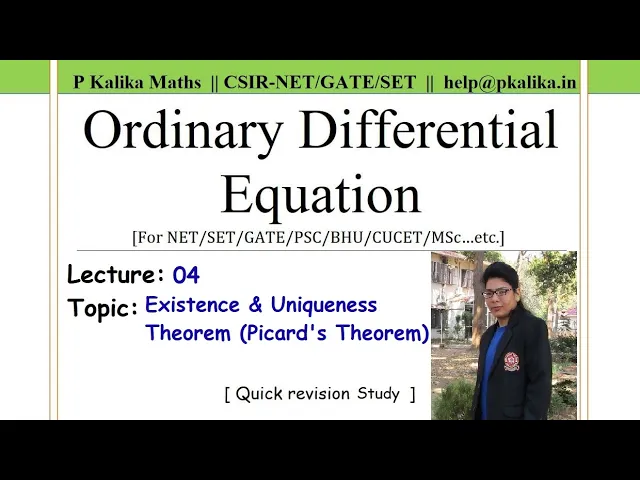 P Kalika Maths || CSIR-NET/GATE/SET || help@pkalika.in

Ordinary Differential Equation

[For NET/SET/GATE/PSC/BHU/CUCET/MSc...etc.]

Lecture: 04

Topic: Existence & Uniqueness Theorem (Picard's Theorem)

[ Quick revision Study ]